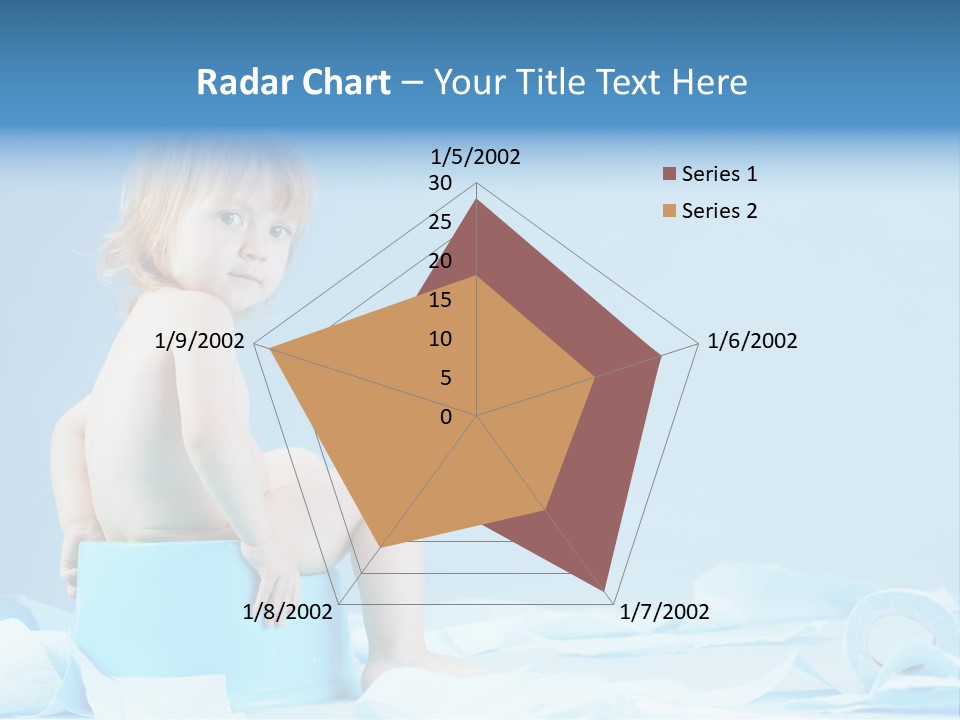 Radar Chart – Your Title Text Here

1/5/2002
30
25
20
15
10
5
0
1/6/2002
1/7/2002
1/8/2002
1/9/2002

Series 1
Series 2